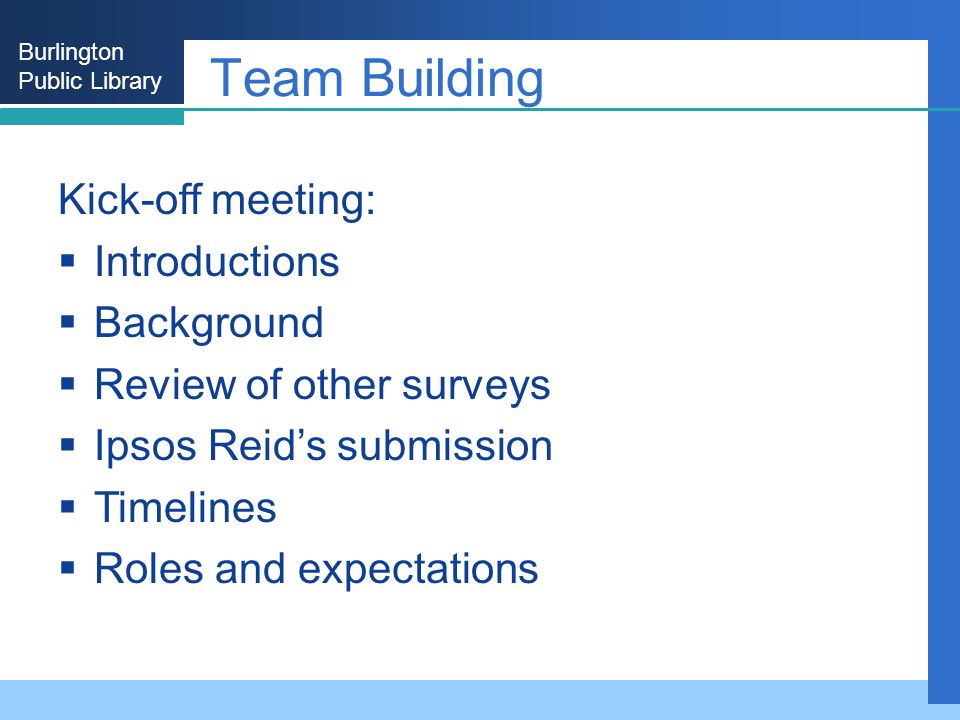 Burlington Public Library

Team Building

Kick-off meeting:
▪ Introductions
▪ Background
▪ Review of other surveys
▪ Ipsos Reid’s submission
▪ Timelines
▪ Roles and expectations